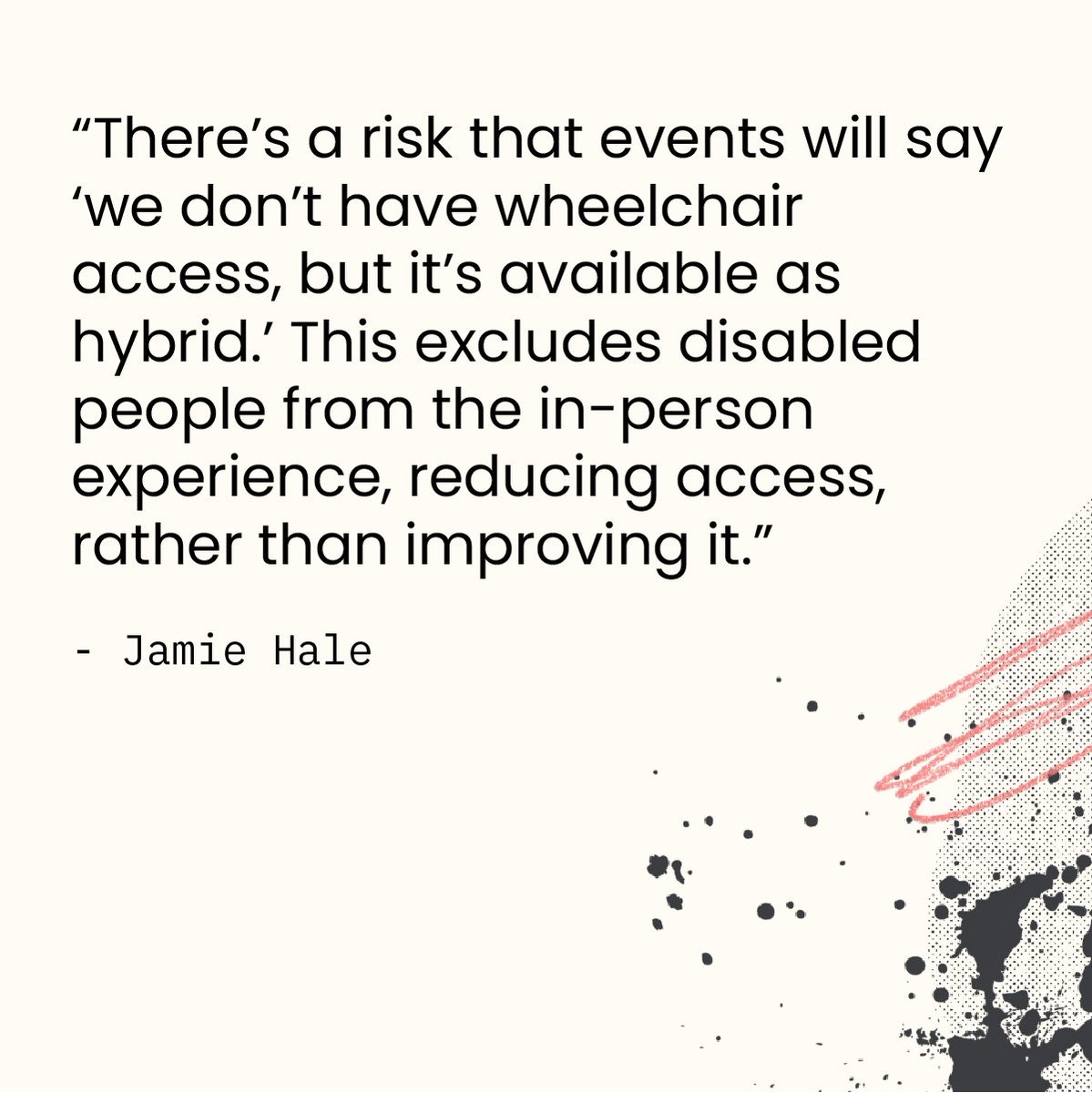 “There’s a risk that events will say ‘we don’t have wheelchair access, but it’s available as hybrid.’ This excludes disabled people from the in-person experience, reducing access, rather than improving it.”

- Jamie Hale